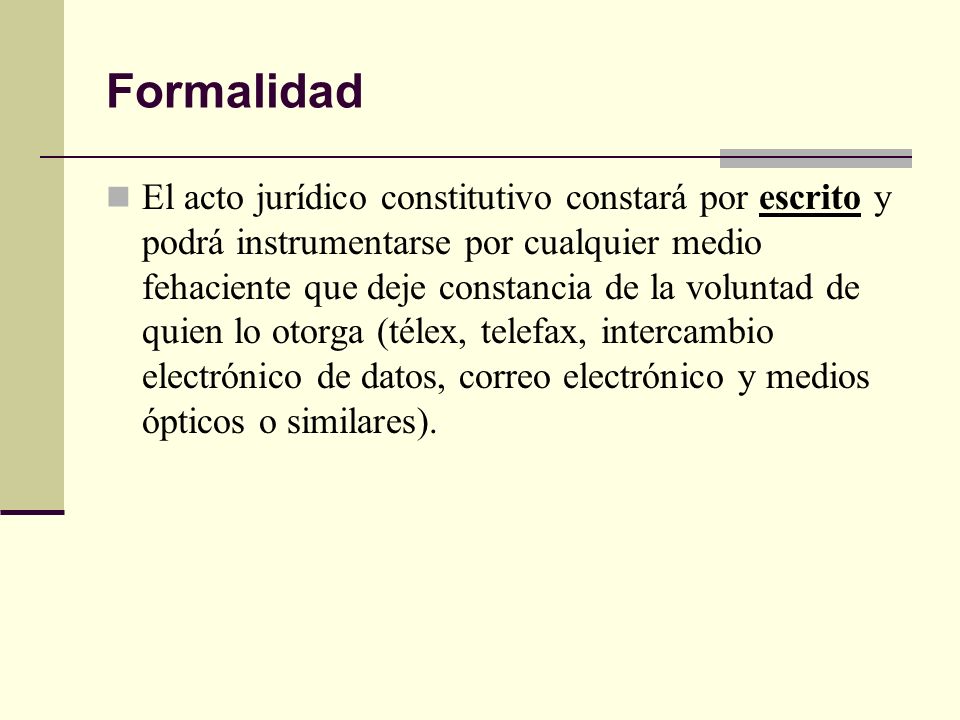 Formalidad

El acto jurídico constitutivo constará por escrito y podrá instrumentarse por cualquier medio fehaciente que deje constancia de la voluntad de quien lo otorga (télex, telefax, intercambio electrónico de datos, correo electrónico y medios ópticos o similares).